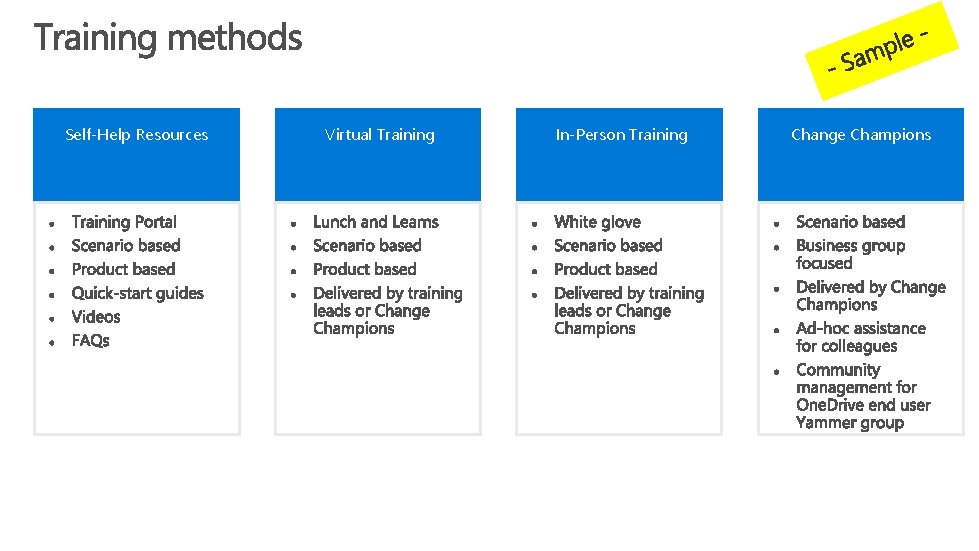 Training methods

- Sample -

Self-Help Resources

- Training Portal
- Scenario based
- Product based
- Quick-start guides
- Videos
- FAQs

Virtual Training

- Lunch and Learns
- Scenario based
- Product based
- Delivered by training leads or Change Champions

In-Person Training

- White glove
- Scenario based
- Product based
- Delivered by training leads or Change Champions

Change Champions

- Scenario based
- Business group focused
- Delivered by Change Champions
- Ad-hoc assistance for colleagues
- Community management for OneDrive end user Yammer group